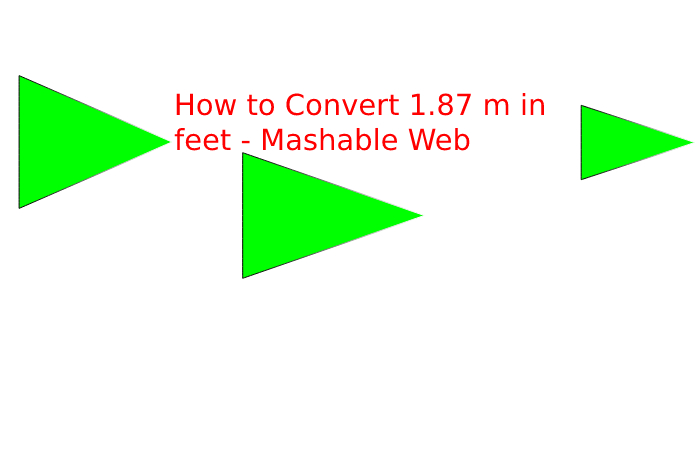 How to Convert 1.87 m in feet - Mashable Web